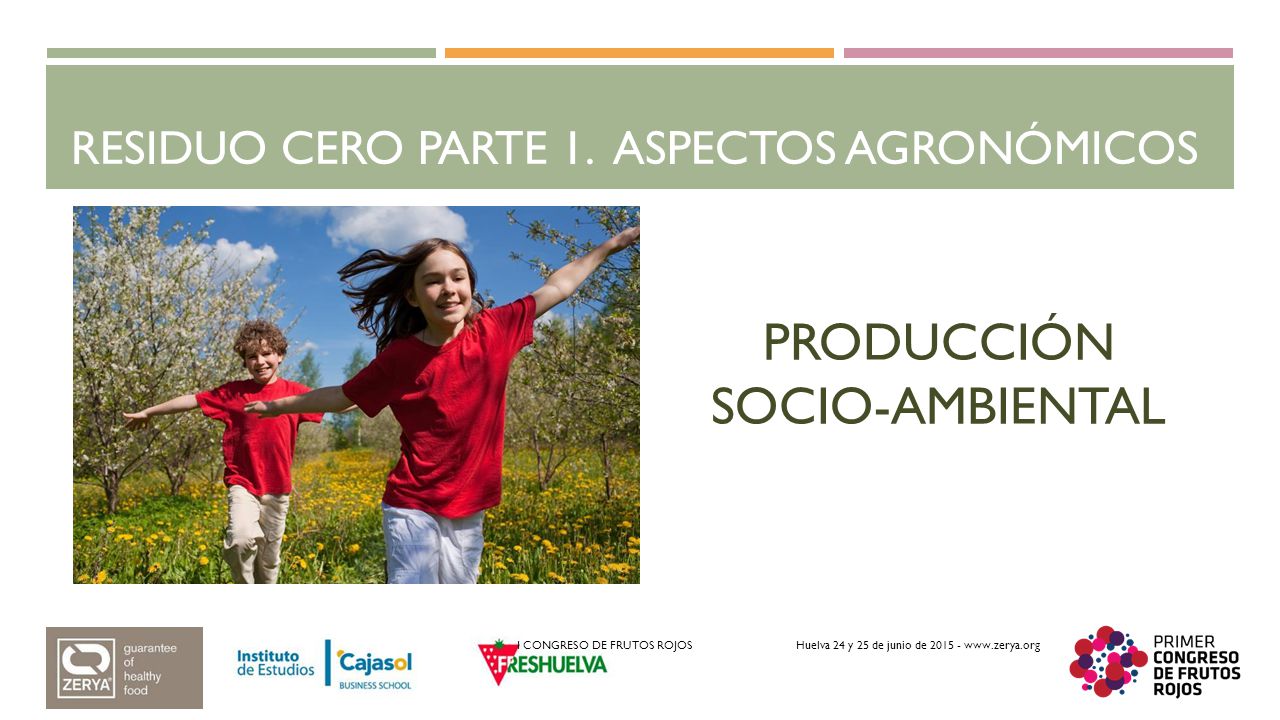 RESIDUO CERO PARTE 1. ASPECTOS AGRONÓMICOS

PRODUCCIÓN SOCIO-AMBIENTAL

ZERYA guarantee of healthy food

Instituto de Estudios Cajasol BUSINESS SCHOOL

FRESHUELVA

I CONGRESO DE FRUTOS ROJOS

Huelva 24 y 25 de junio de 2015 - www.zerya.org

PRIMER CONGRESO DE FRUTOS ROJOS